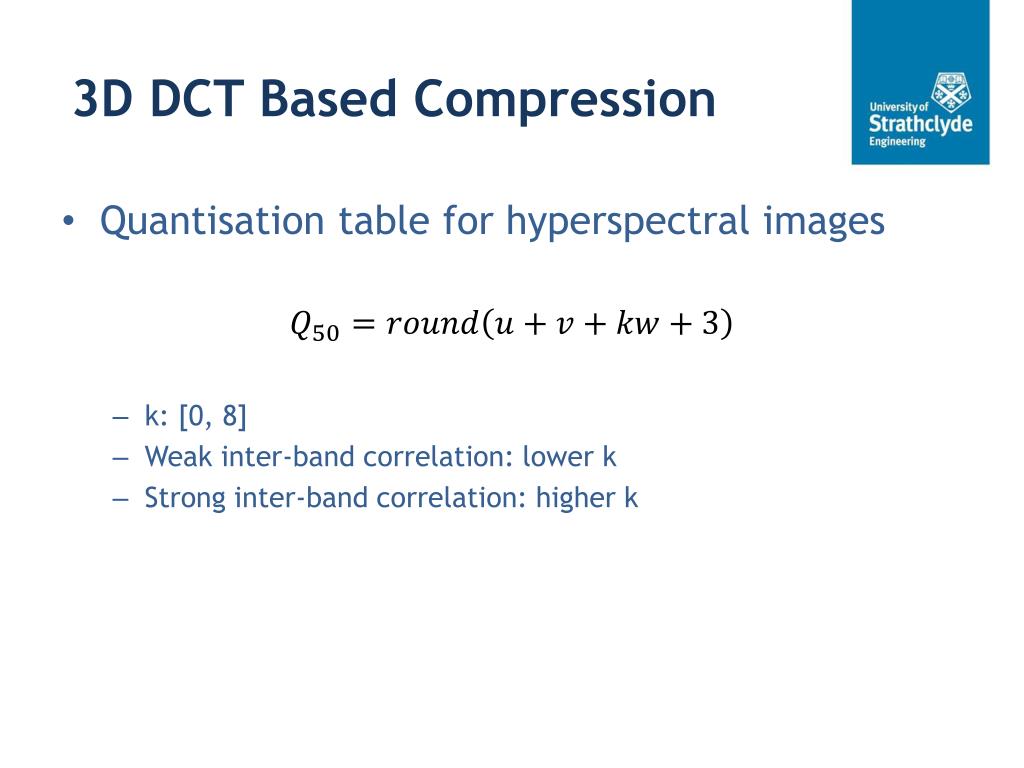 3D DCT Based Compression

University of Strathclyde Engineering

• Quantisation table for hyperspectral images

$Q_{50} = round(u + v + kw + 3)$

– k: [0, 8]
– Weak inter-band correlation: lower k
– Strong inter-band correlation: higher k